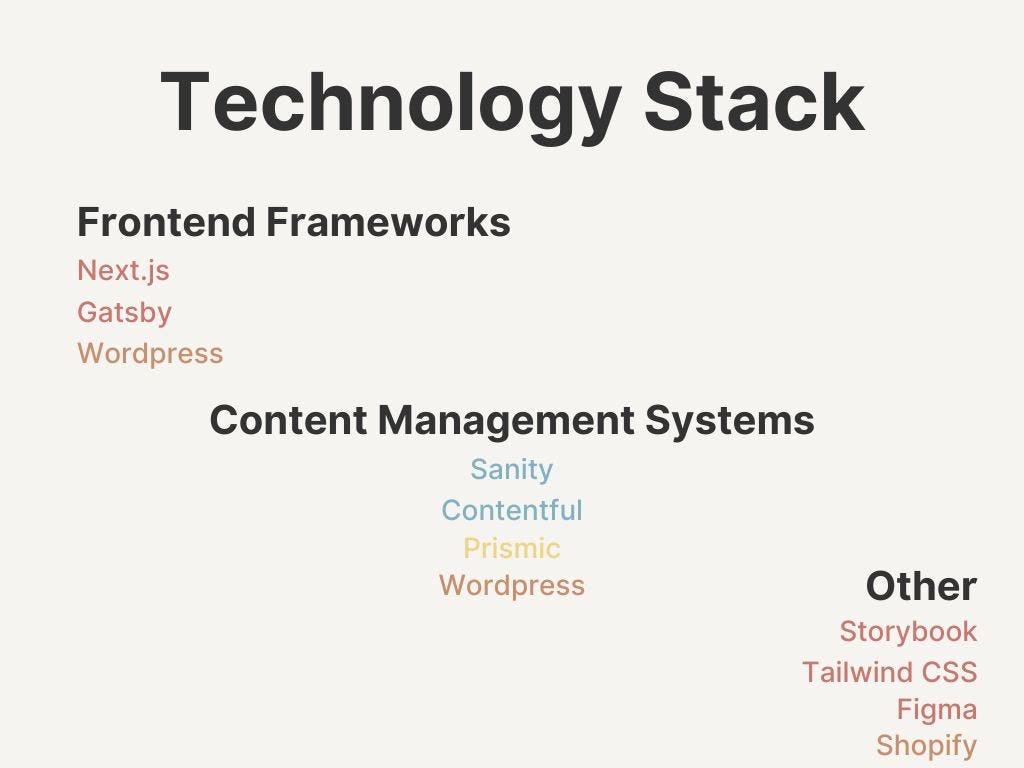 Technology Stack

Frontend Frameworks
Next.js
Gatsby
Wordpress

Content Management Systems
Sanity
Contentful
Prismic
Wordpress

Other
Storybook
Tailwind CSS
Figma
Shopify